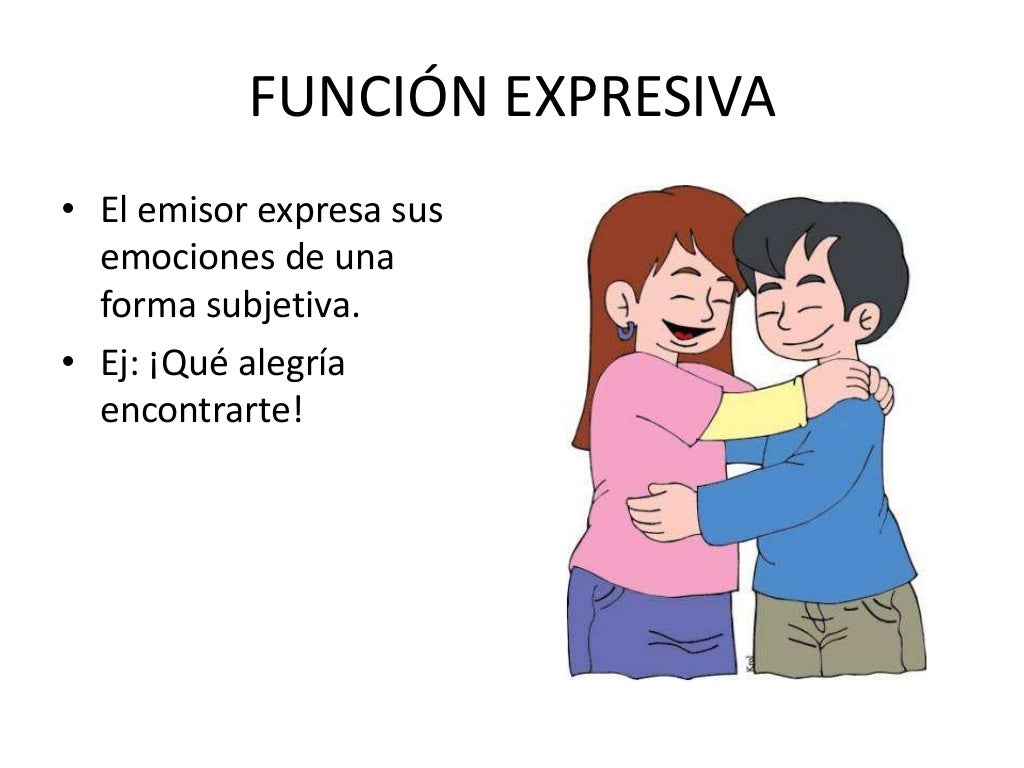 FUNCIÓN EXPRESIVA

• El emisor expresa sus emociones de una forma subjetiva.
• Ej: ¡Qué alegría encontrarte!